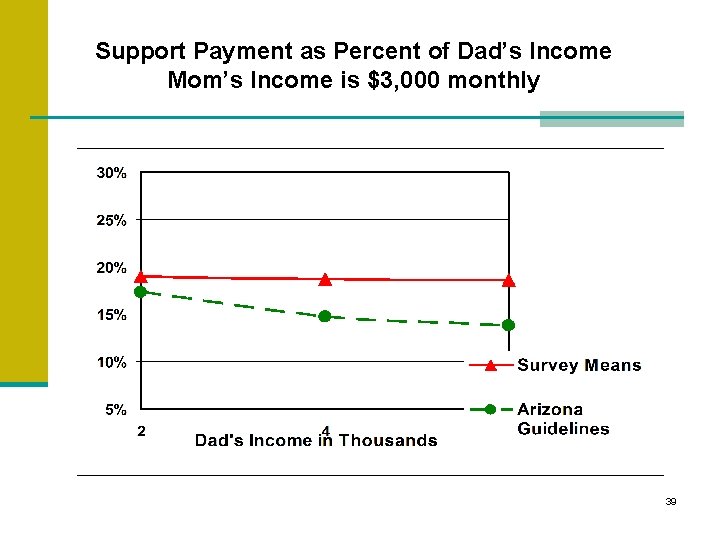 Support Payment as Percent of Dad's Income
Mom's Income is $3,000 monthly

30%
25%
20%
15%
10%
5%
2
4
Dad's Income in Thousands

Survey Means
Arizona Guidelines

39